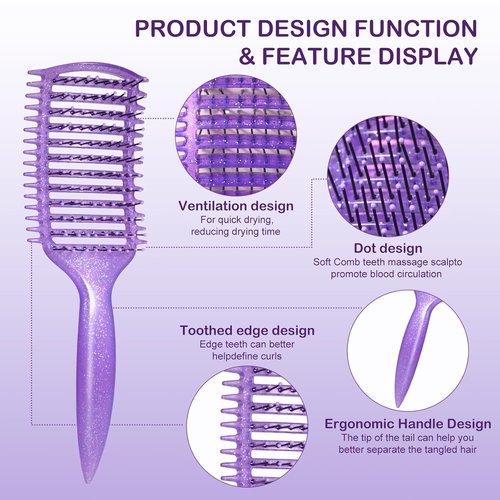 PRODUCT DESIGN FUNCTION & FEATURE DISPLAY

Ventilation design
For quick drying, reducing drying time

Dot design
Soft Comb teeth massage scalpto promote blood circulation

Toothed edge design
Edge teeth can better helpdefine curls

Ergonomic Handle Design
The tip of the tail can help you better separate the tangled hair